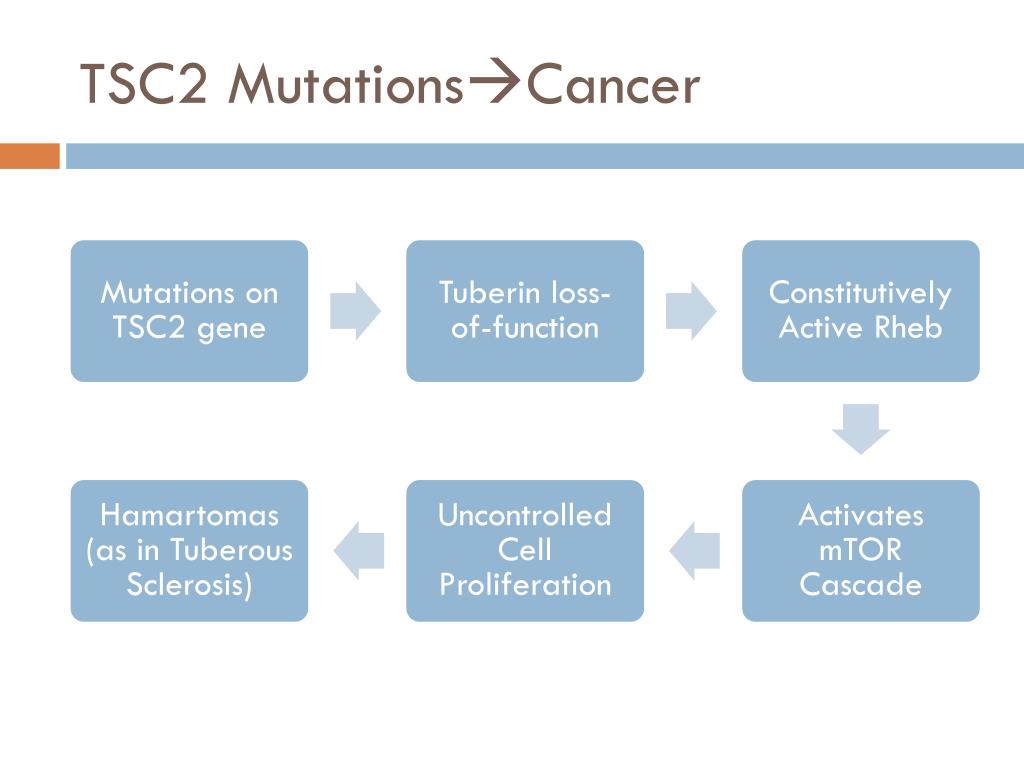 TSC2 Mutations→Cancer

Mutations on TSC2 gene

Tuberin loss-of-function

Constitutively Active Rheb

Activates mTOR Cascade

Uncontrolled Cell Proliferation

Hamartomas (as in Tuberous Sclerosis)